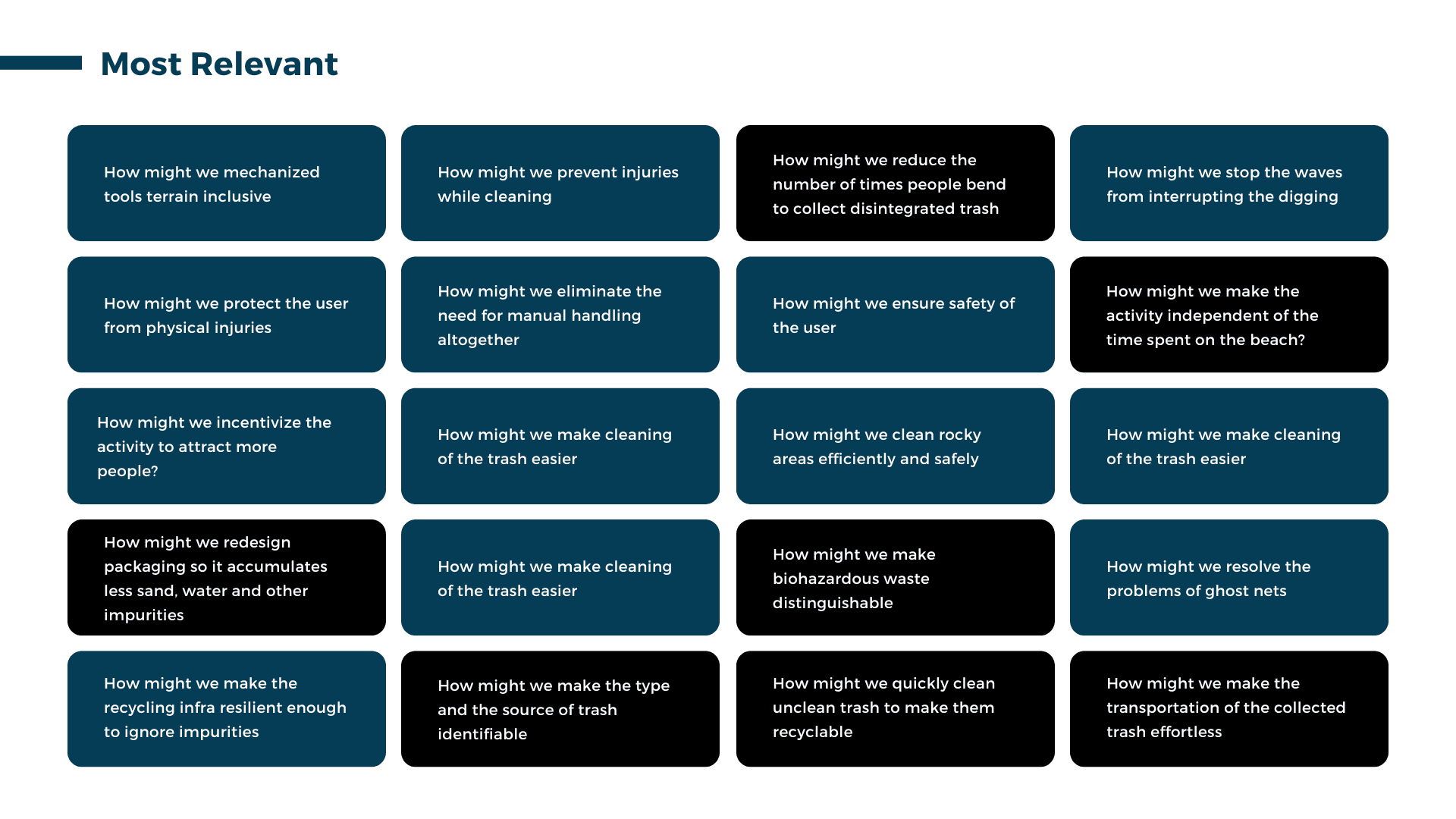 Most Relevant

How might we mechanized tools terrain inclusive

How might we prevent injuries while cleaning

How might we reduce the number of times people bend to collect disintegrated trash

How might we stop the waves from interrupting the digging

How might we protect the user from physical injuries

How might we eliminate the need for manual handling altogether

How might we ensure safety of the user

How might we make the activity independent of the time spent on the beach?

How might we incentivize the activity to attract more people?

How might we make cleaning of the trash easier

How might we clean rocky areas efficiently and safely

How might we make cleaning of the trash easier

How might we redesign packaging so it accumulates less sand, water and other impurities

How might we make cleaning of the trash easier

How might we make biohazardous waste distinguishable

How might we resolve the problems of ghost nets

How might we make the recycling infra resilient enough to ignore impurities

How might we make the type and the source of trash identifiable

How might we quickly clean unclean trash to make them recyclable

How might we make the transportation of the collected trash effortless